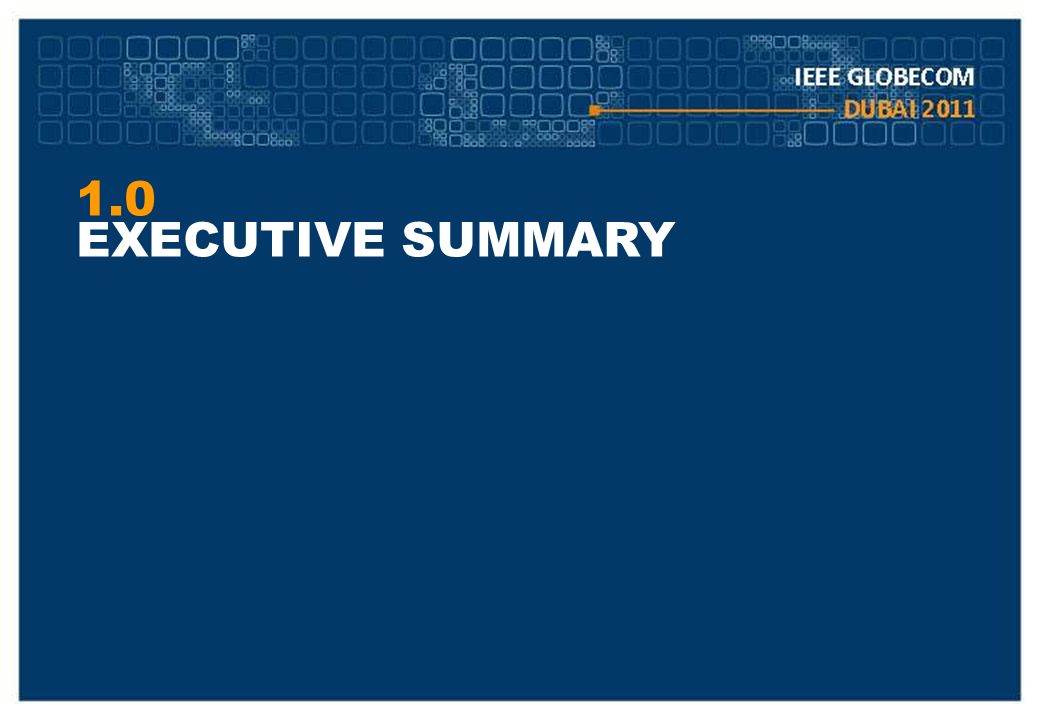 IEEE GLOBECOM
DUBAI 2011

1.0
EXECUTIVE SUMMARY